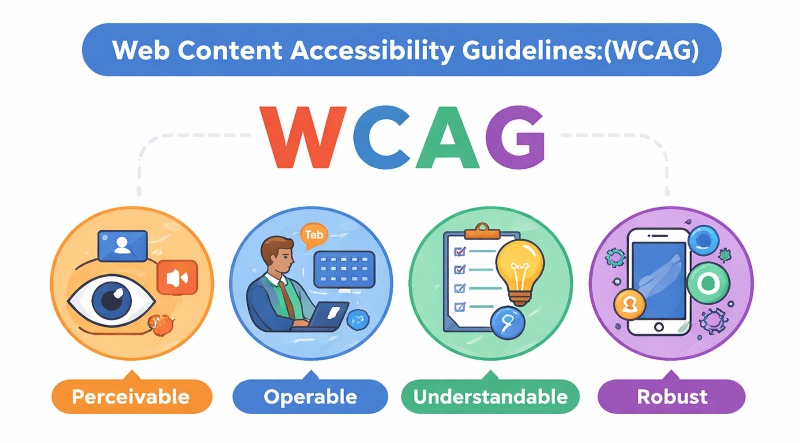 Web Content Accessibility Guidelines:(WCAG)

WCAG

Tab

Perceivable

Operable

Understandable

Robust